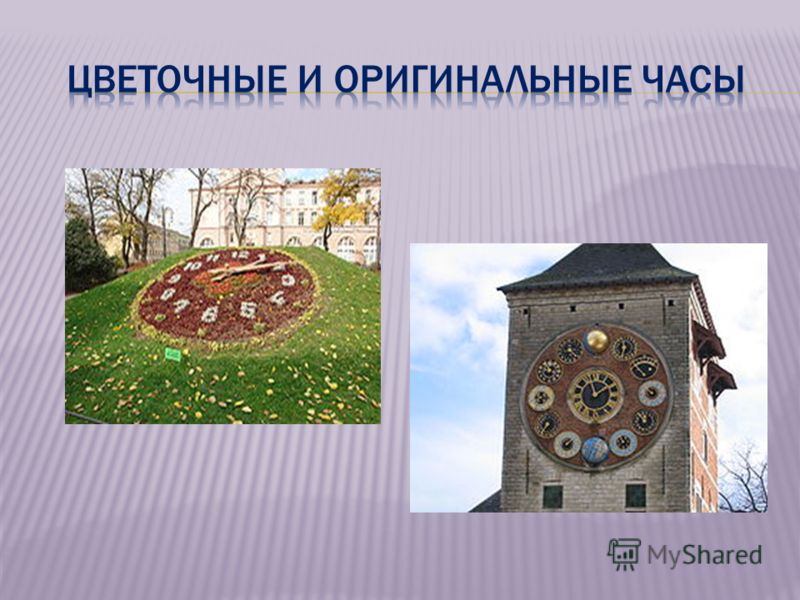 ЦВЕТОЧНЫЕ И ОРИГИНАЛЬНЫЕ ЧАСЫ

MyShared